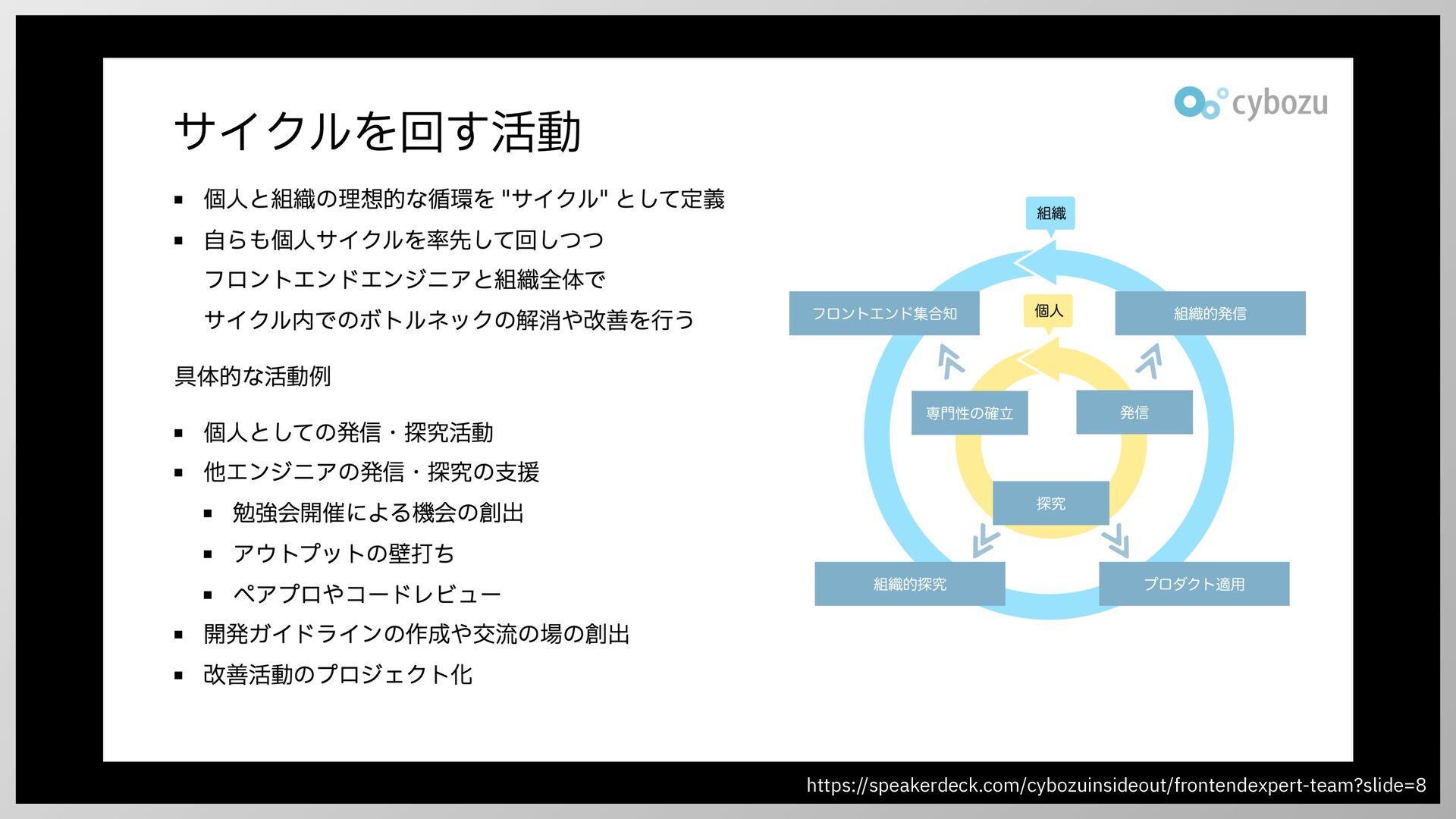 cybozu

サイクルを回す活動

▪ 個人と組織の理想的な循環を "サイクル" として定義
▪ 自らも個人サイクルを率先して回しつつ フロントエンドエンジニアと組織全体で サイクル内でのボトルネックの解消や改善を行う

具体的な活動例

▪ 個人としての発信・探究活動
▪ 他エンジニアの発信・探究の支援
　▪ 勉強会開催による機会の創出
　▪ アウトプットの壁打ち
　▪ ペアプロやコードレビュー
▪ 開発ガイドラインの作成や交流の場の創出
▪ 改善活動のプロジェクト化

組織
フロントエンド集合知
個人
組織的発信
専門性の確立
発信
探究
組織的探究
プロダクト適用

https://speakerdeck.com/cybozuinsideout/frontendexpert-team?slide=8